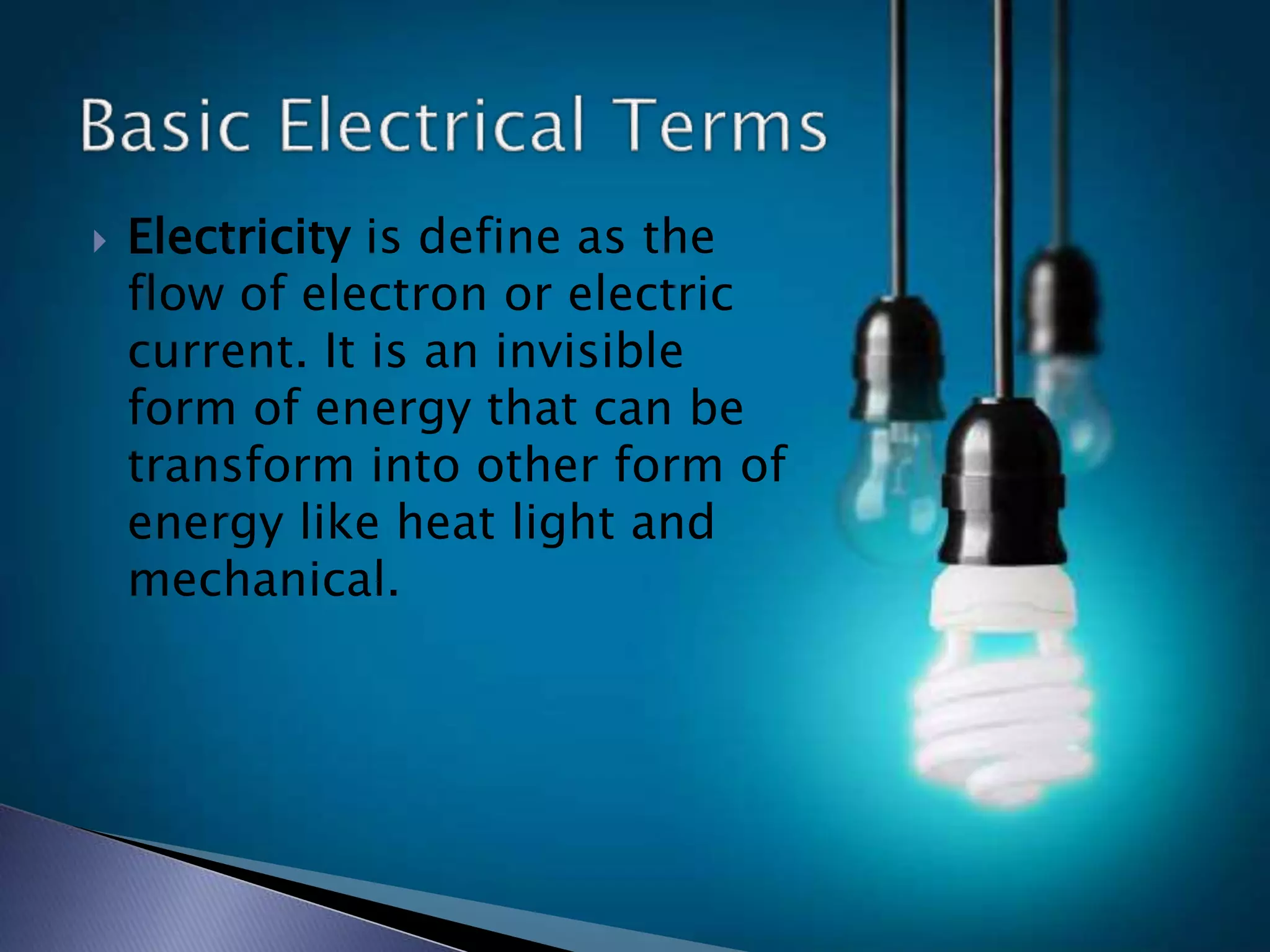 Basic Electrical Terms

Electricity is define as the flow of electron or electric current. It is an invisible form of energy that can be transform into other form of energy like heat light and mechanical.